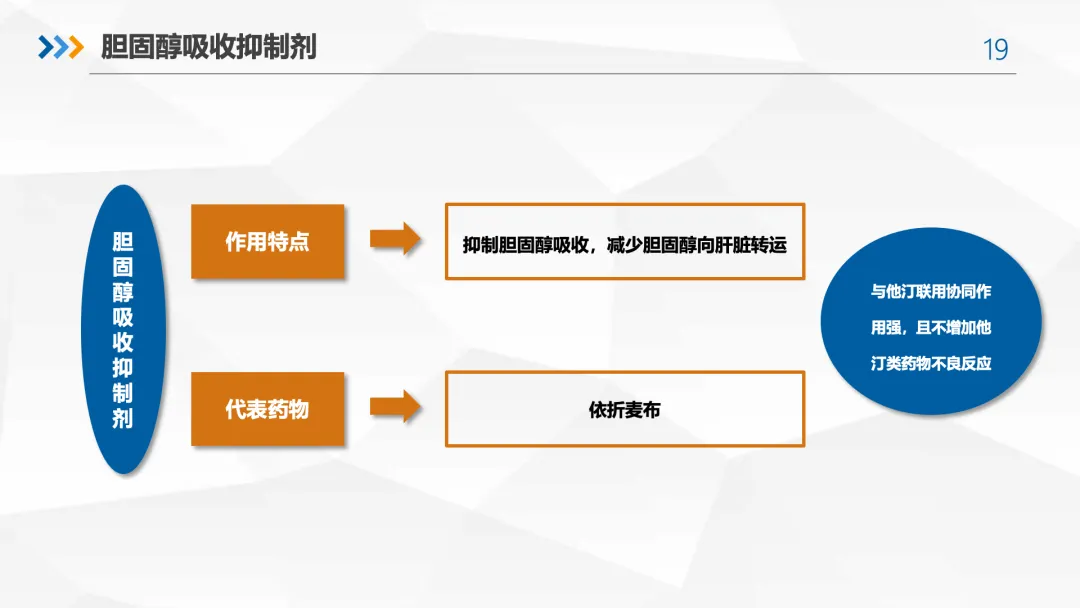 胆固醇吸收抑制剂

19

胆固醇吸收抑制剂

作用特点

抑制胆固醇吸收，减少胆固醇向肝脏转运

代表药物

依折麦布

与他汀联用协同作用强，且不增加他汀类药物不良反应